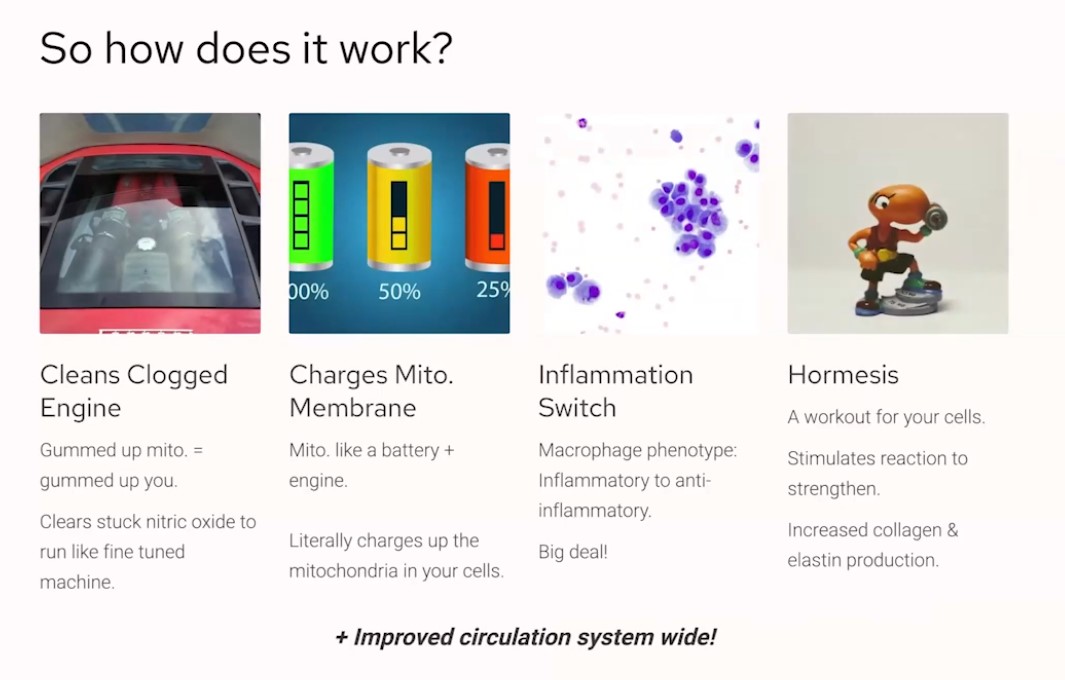 So how does it work?

00%

50%

25%

Cleans Clogged Engine

Gummed up mito. = gummed up you.

Clears stuck nitric oxide to run like fine tuned machine.

Charges Mito. Membrane

Mito. like a battery + engine.

Literally charges up the mitochondria in your cells.

Inflammation Switch

Macrophage phenotype: Inflammatory to anti-inflammatory.

Big deal!

Hormesis

A workout for your cells.

Stimulates reaction to strengthen.

Increased collagen & elastin production.

+ Improved circulation system wide!